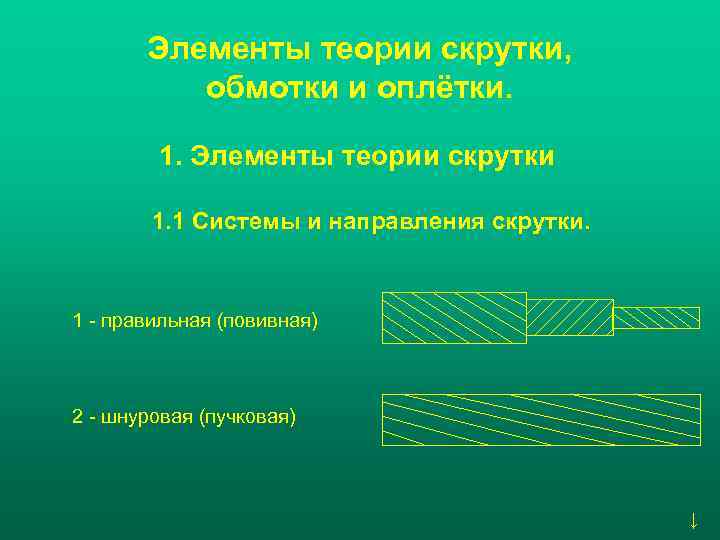 Элементы теории скрутки, обмотки и оплётки.

1. Элементы теории скрутки

1.1 Системы и направления скрутки.

1 - правильная (повивная)

2 - шнуровая (пучковая)

↓